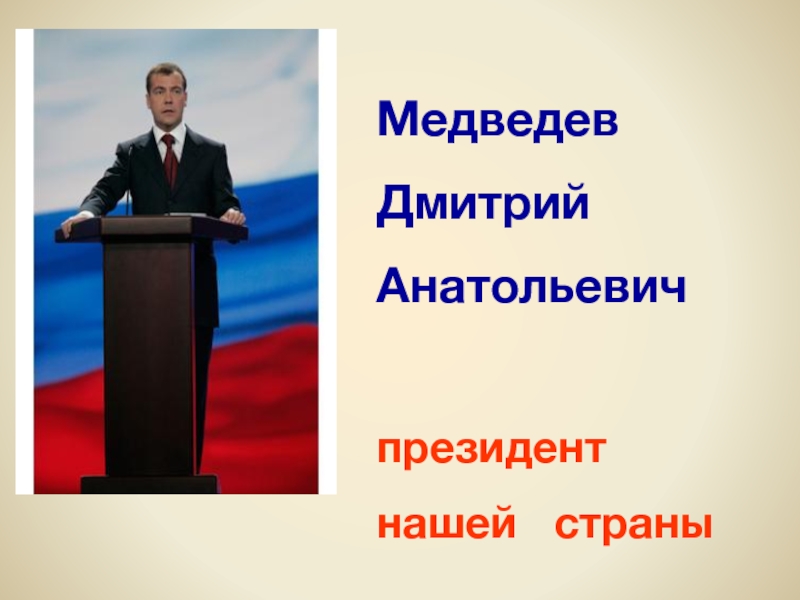 Медведев
Дмитрий
Анатольевич

президент
нашей страны